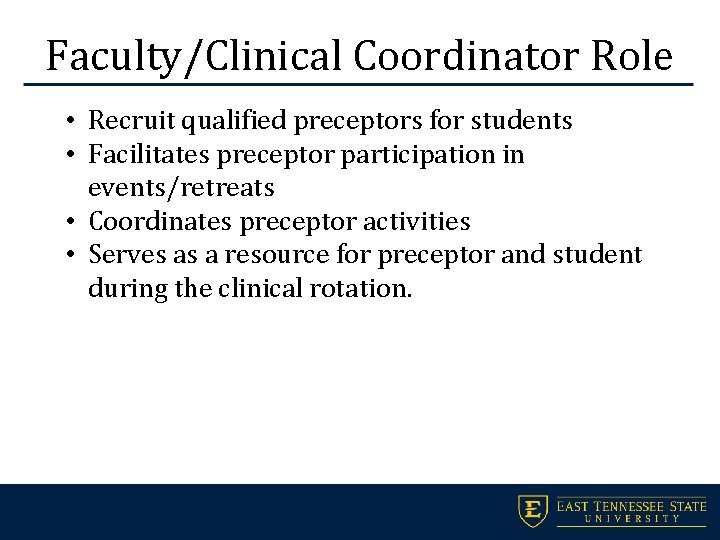 Faculty/Clinical Coordinator Role

• Recruit qualified preceptors for students
• Facilitates preceptor participation in events/retreats
• Coordinates preceptor activities
• Serves as a resource for preceptor and student during the clinical rotation.

E EAST TENNESSEE STATE UNIVERSITY